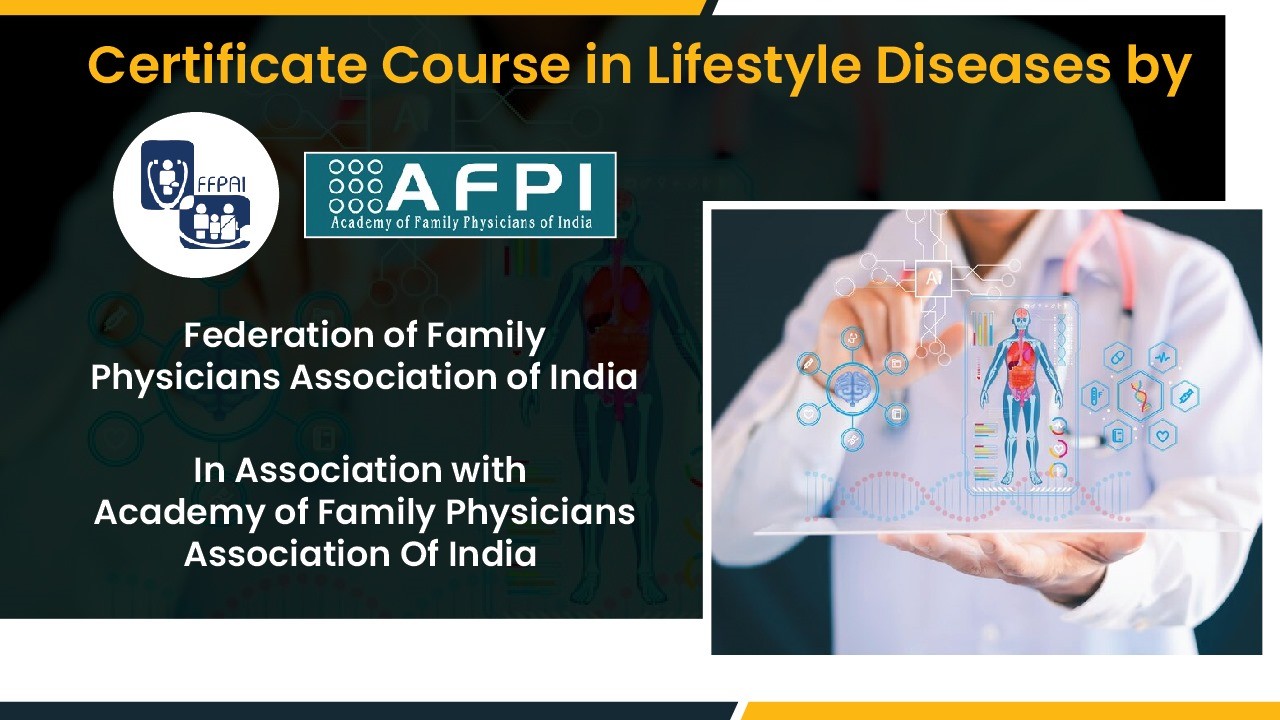 Certificate Course in Lifestyle Diseases by

FFPAI

AFPI
Academy of Family Physicians of India

Federation of Family Physicians Association of India

In Association with
Academy of Family Physicians Association Of India

AI